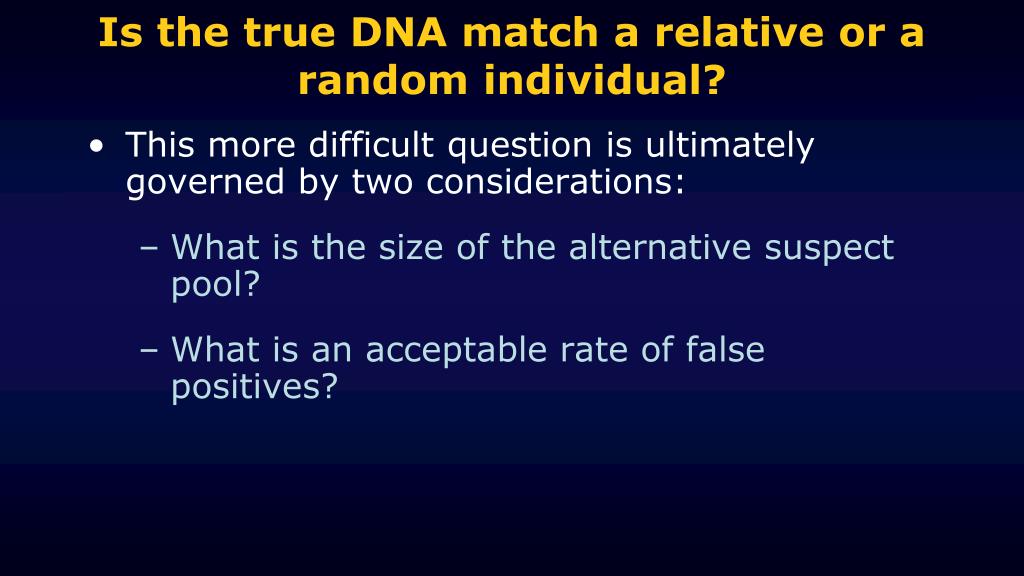 Is the true DNA match a relative or a random individual?

• This more difficult question is ultimately governed by two considerations:

– What is the size of the alternative suspect pool?

– What is an acceptable rate of false positives?